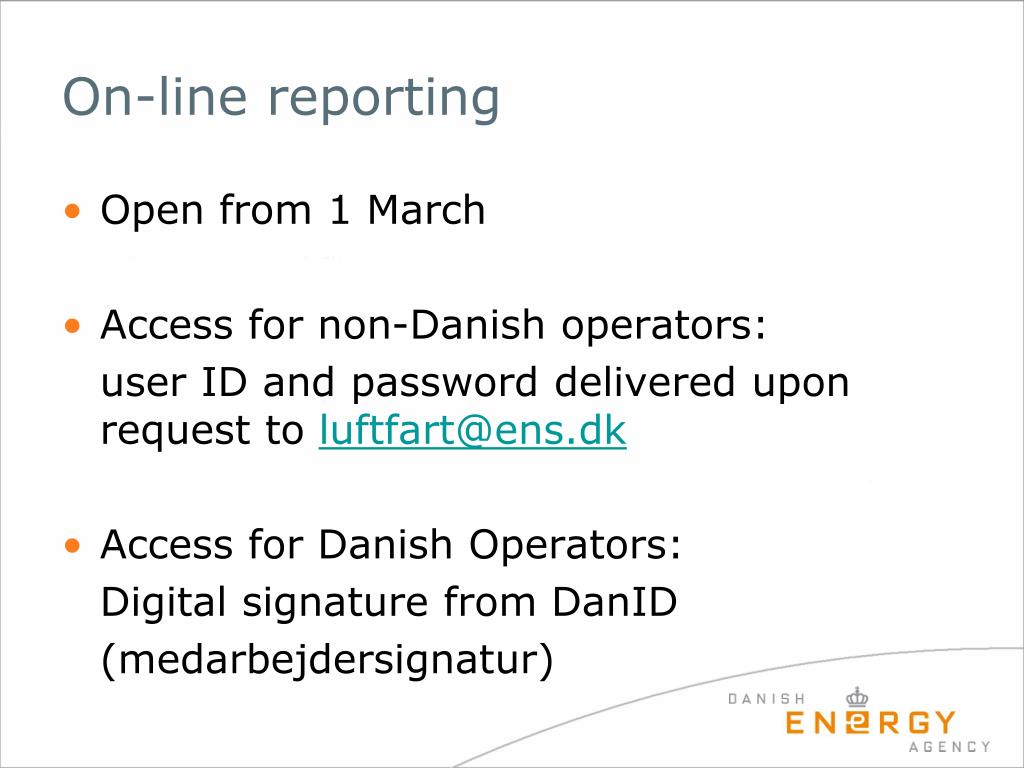 On-line reporting

• Open from 1 March

• Access for non-Danish operators:
user ID and password delivered upon request to luftfart@ens.dk

• Access for Danish Operators:
Digital signature from DanID
(medarbejdersignatur)

DANISH
ENERGY
AGENCY